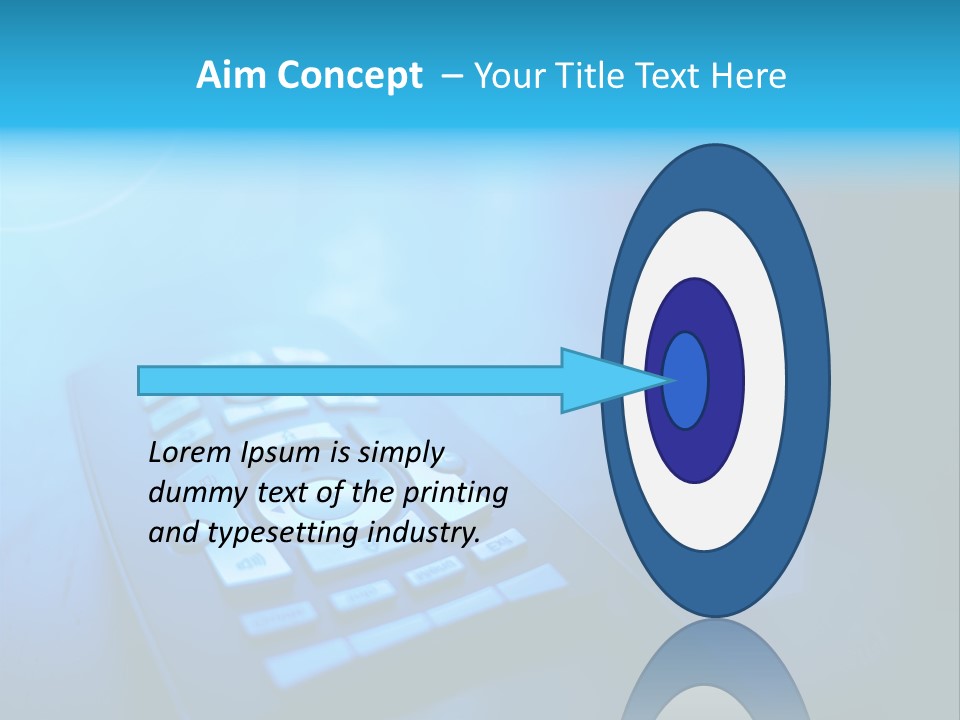 Aim Concept – Your Title Text Here

Lorem Ipsum is simply dummy text of the printing and typesetting industry.